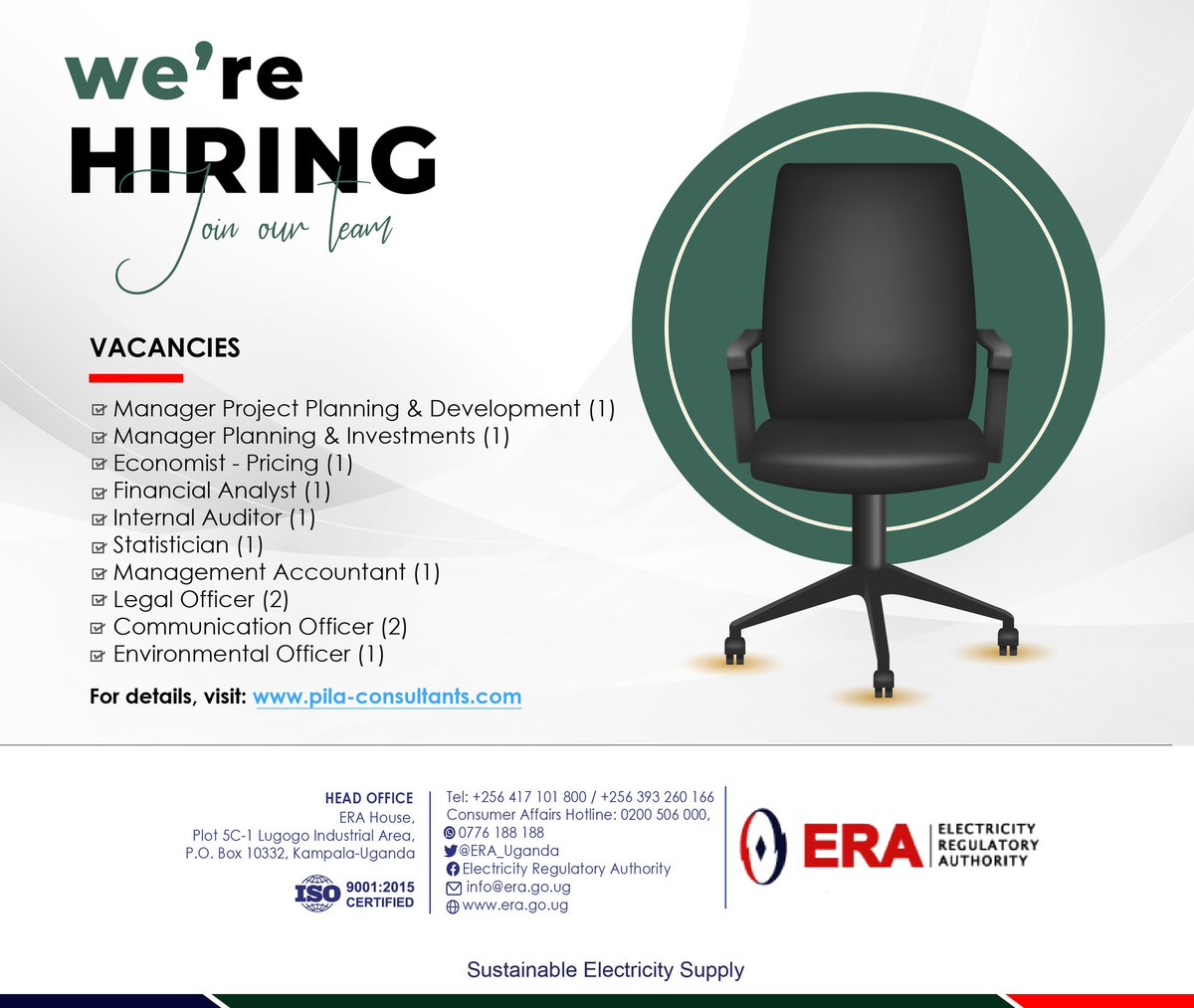 we're
HIRING
Join our team

VACANCIES

Manager Project Planning & Development (1)
Manager Planning & Investments (1)
Economist - Pricing (1)
Financial Analyst (1)
Internal Auditor (1)
Statistician (1)
Management Accountant (1)
Legal Officer (2)
Communication Officer (2)
Environmental Officer (1)

For details, visit: www.pila-consultants.com

HEAD OFFICE
ERA House,
Plot 5C-1 Lugogo Industrial Area,
P.O. Box 10332, Kampala-Uganda

ISO 9001:2015 CERTIFIED

Tel: +256 417 101 800 / +256 393 260 166
Consumer Affairs Hotline: 0200 506 000,
0776 188 188
@ERA_Uganda
Electricity Regulatory Authority
info@era.go.ug
www.era.go.ug

ERA ELECTRICITY REGULATORY AUTHORITY

Sustainable Electricity Supply